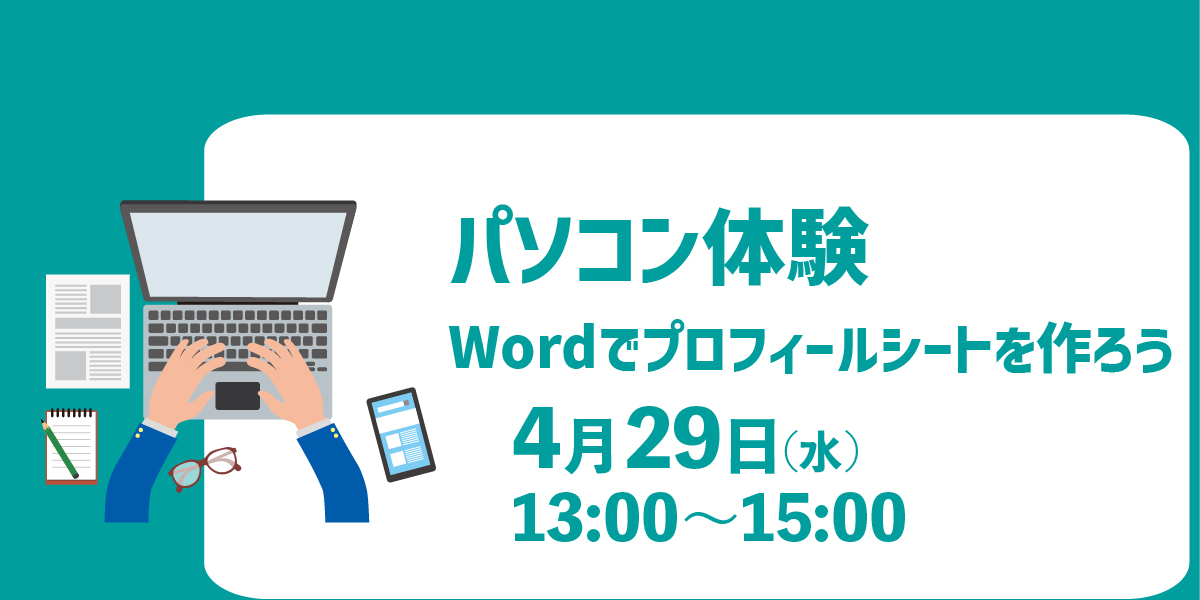 パソコン体験

Wordでプロフィールシートを作ろう

4月29日（水）
13:00～15:00